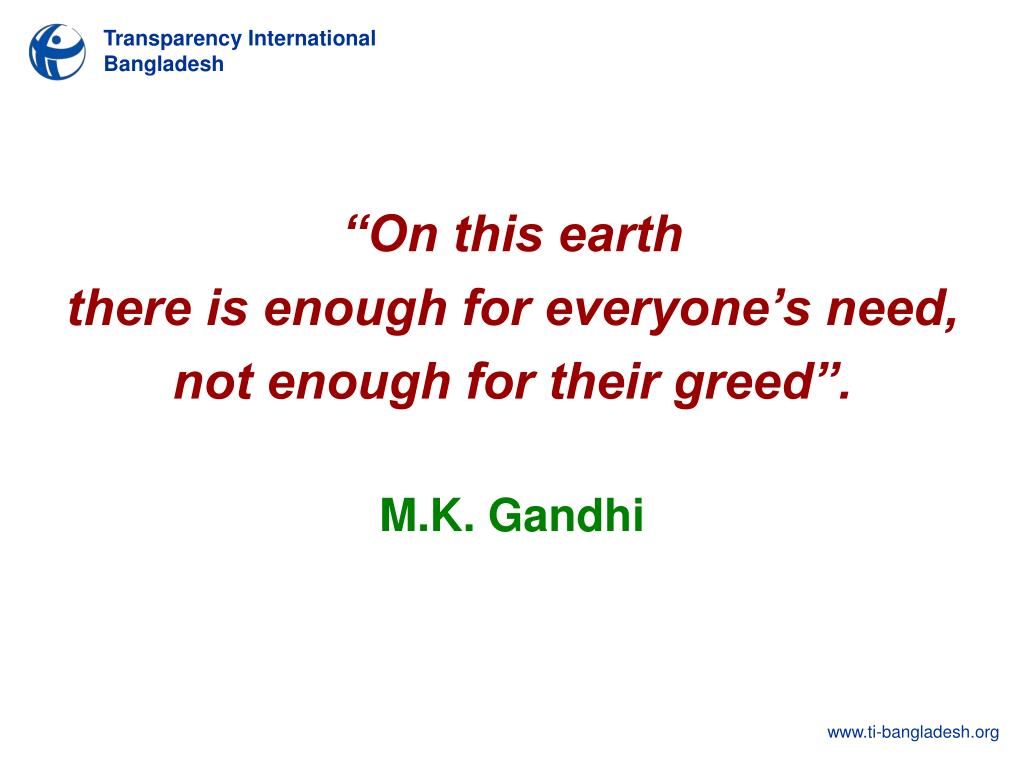 Transparency International
Bangladesh

“On this earth
there is enough for everyone’s need,
not enough for their greed”.

M.K. Gandhi

www.ti-bangladesh.org